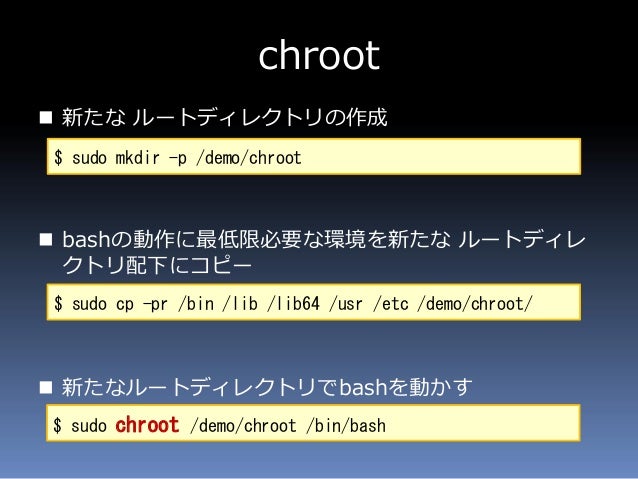 chroot

■ 新たな ルートディレクトリの作成

$ sudo mkdir -p /demo/chroot

■ bashの動作に最低限必要な環境を新たな ルートディレクトリ配下にコピー

$ sudo cp -pr /bin /lib /lib64 /usr /etc /demo/chroot/

■ 新たなルートディレクトリでbashを動かす

$ sudo chroot /demo/chroot /bin/bash